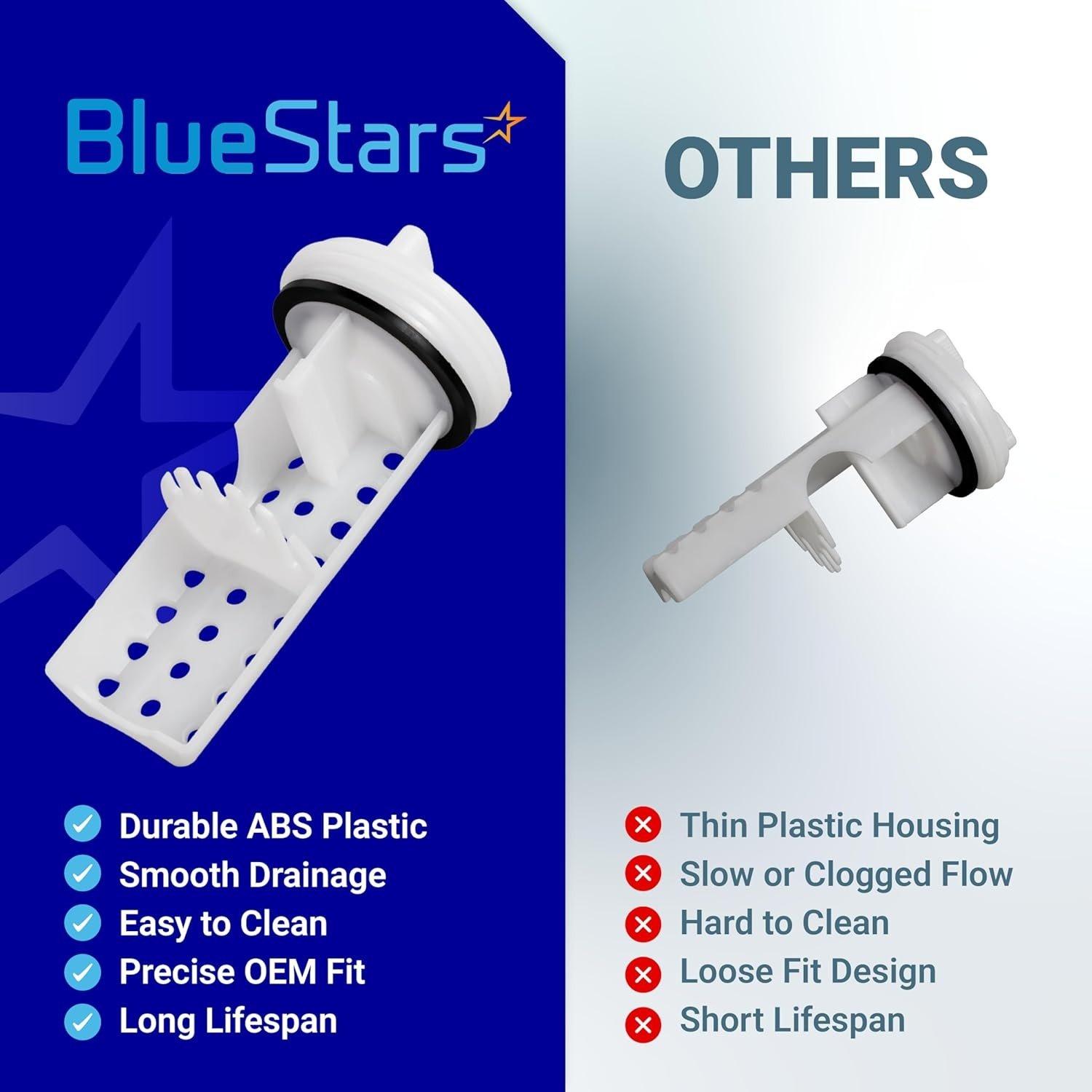 BlueStars

Durable ABS Plastic
Smooth Drainage
Easy to Clean
Precise OEM Fit
Long Lifespan

OTHERS

Thin Plastic Housing
Slow or Clogged Flow
Hard to Clean
Loose Fit Design
Short Lifespan